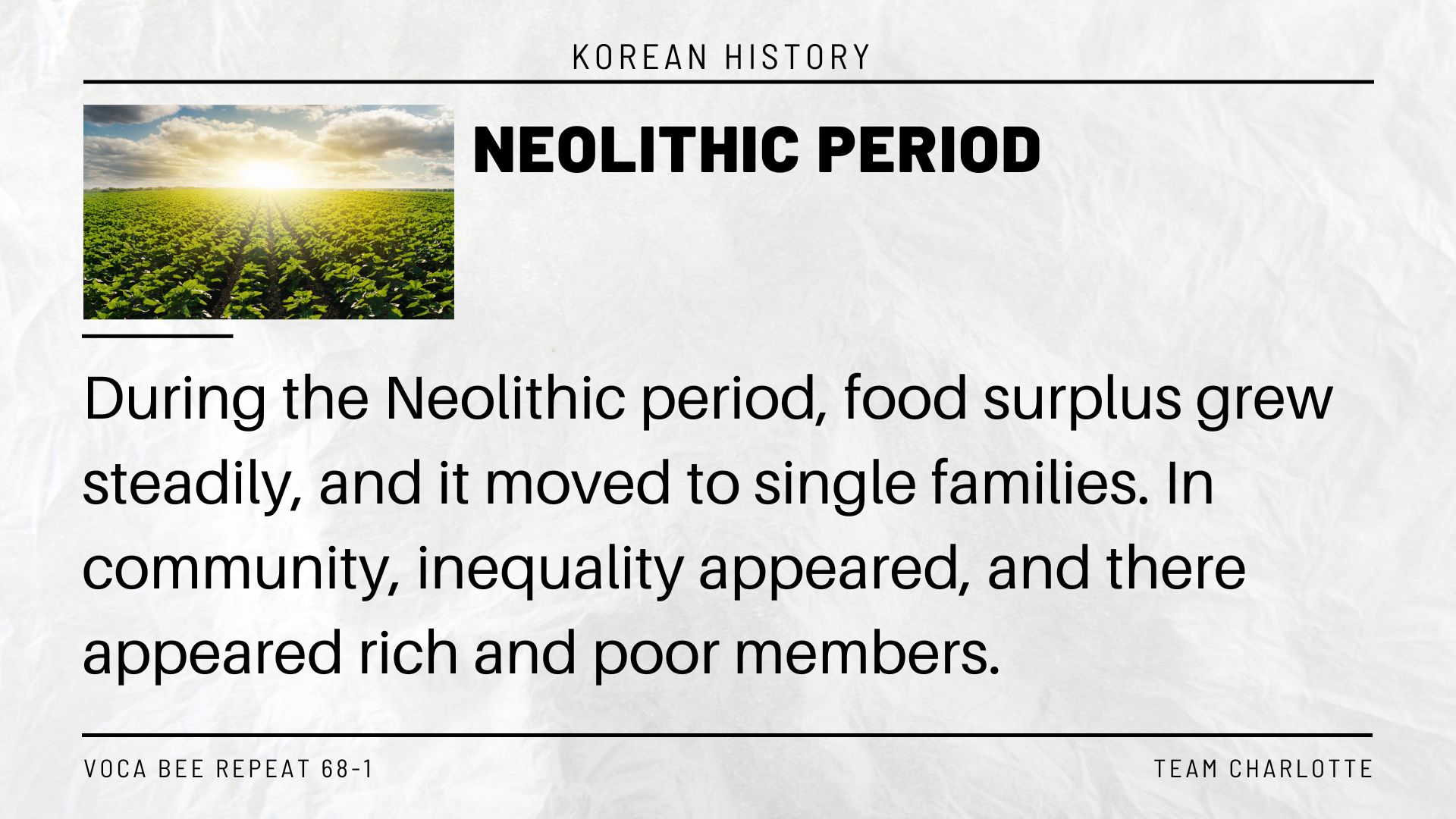 KOREAN HISTORY

NEOLITHIC PERIOD

During the Neolithic period, food surplus grew steadily, and it moved to single families. In community, inequality appeared, and there appeared rich and poor members.

VOCA BEE REPEAT 68-1

TEAM CHARLOTTE